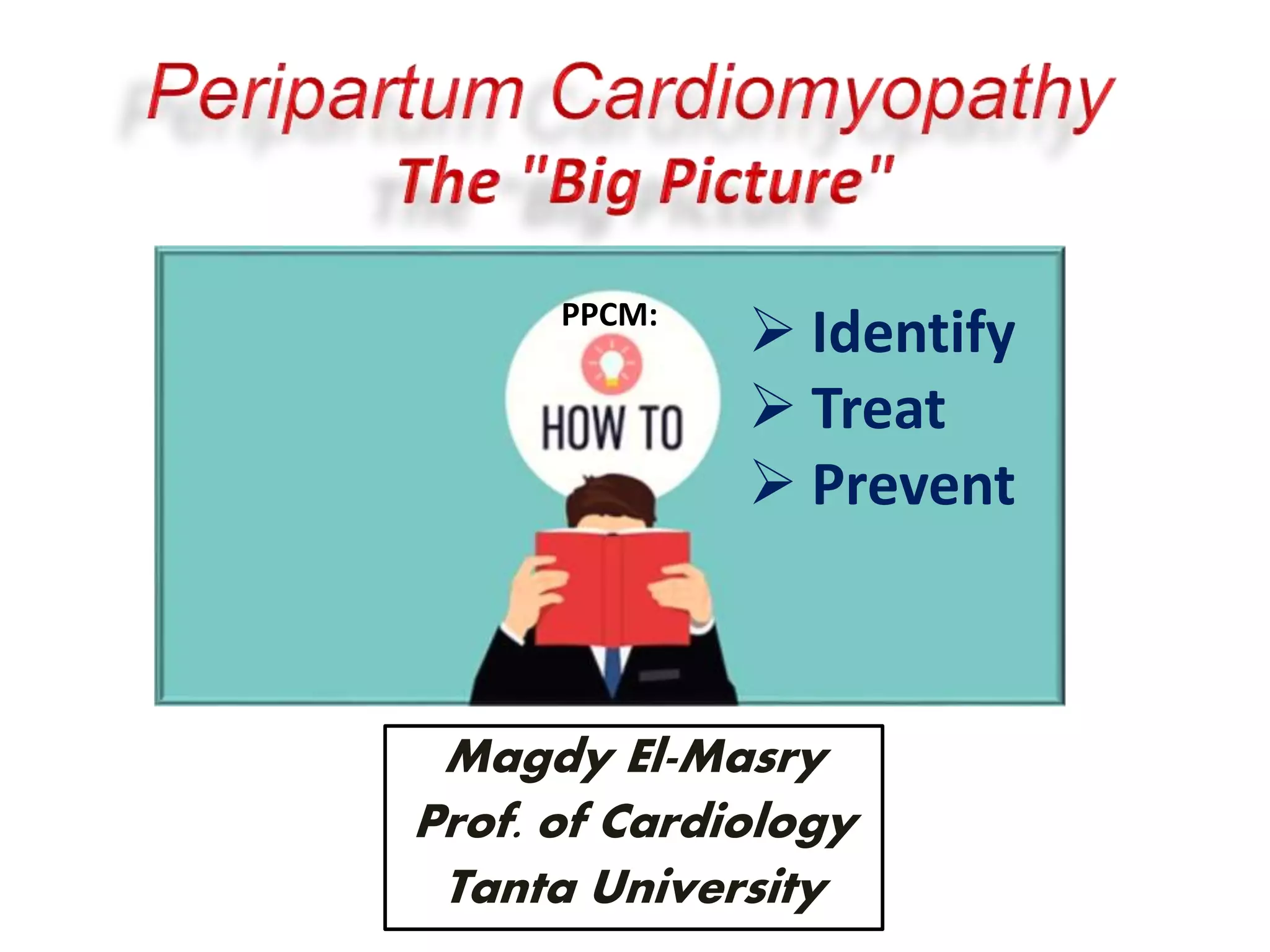 Peripartum Cardiomyopathy
The "Big Picture"

PPCM:

HOW TO

➢ Identify
➢ Treat
➢ Prevent

Magdy El-Masry
Prof. of Cardiology
Tanta University